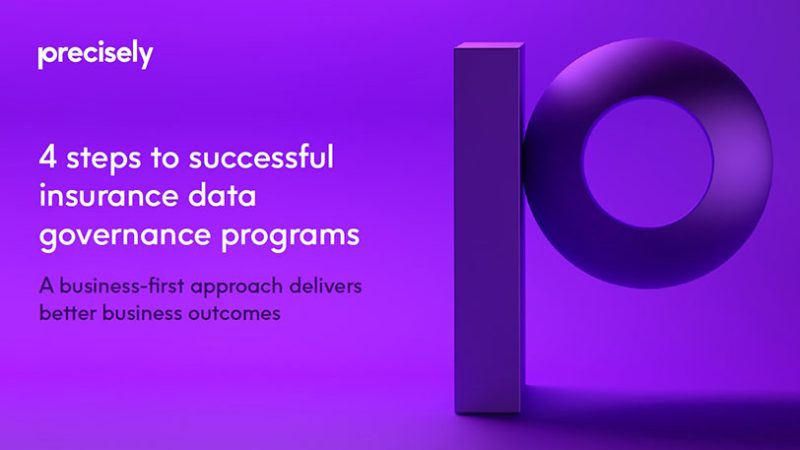 precisely

4 steps to successful insurance data governance programs

A business-first approach delivers better business outcomes